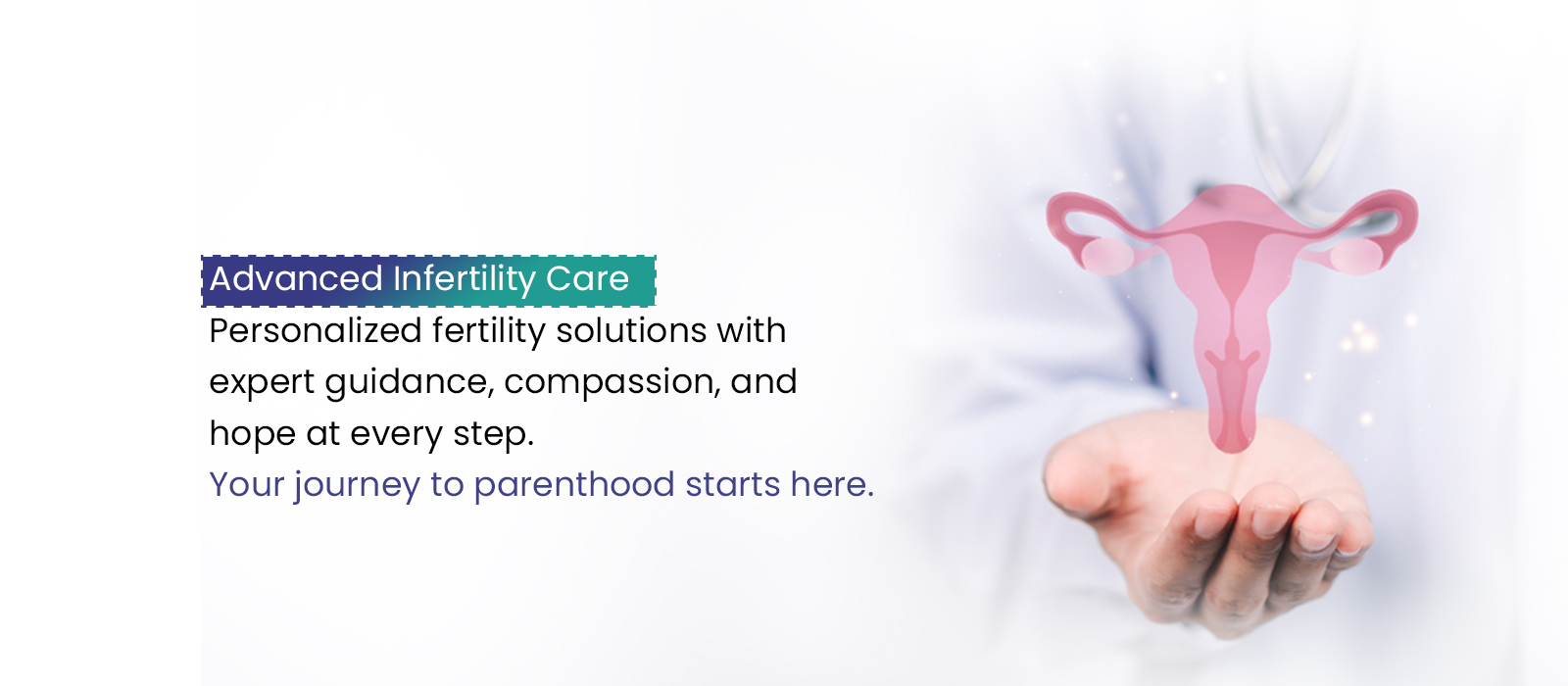 Advanced Infertility Care

Personalized fertility solutions with expert guidance, compassion, and hope at every step.

Your journey to parenthood starts here.